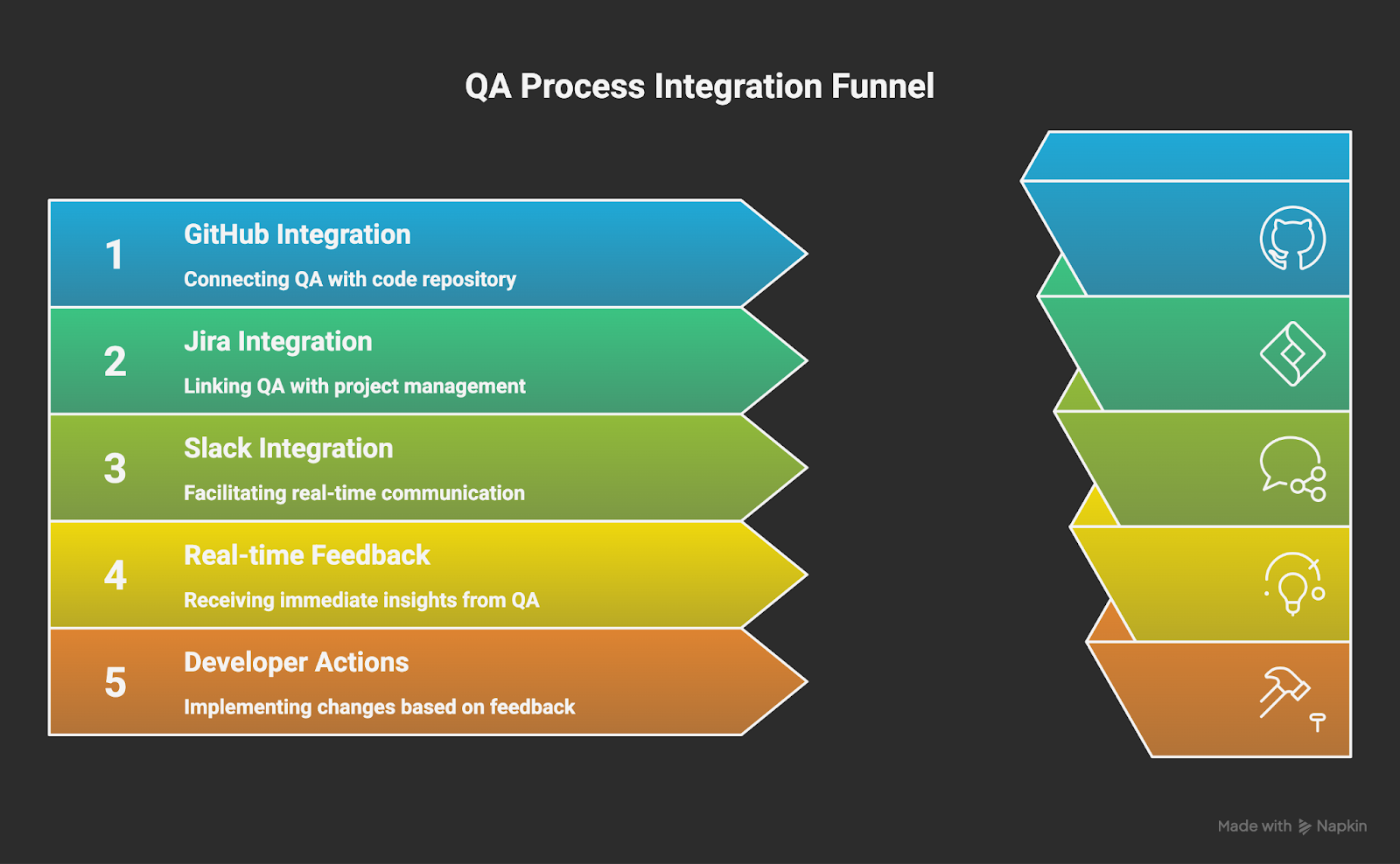 QA Process Integration Funnel

1 GitHub Integration
Connecting QA with code repository

2 Jira Integration
Linking QA with project management

3 Slack Integration
Facilitating real-time communication

4 Real-time Feedback
Receiving immediate insights from QA

5 Developer Actions
Implementing changes based on feedback

Made with Napkin